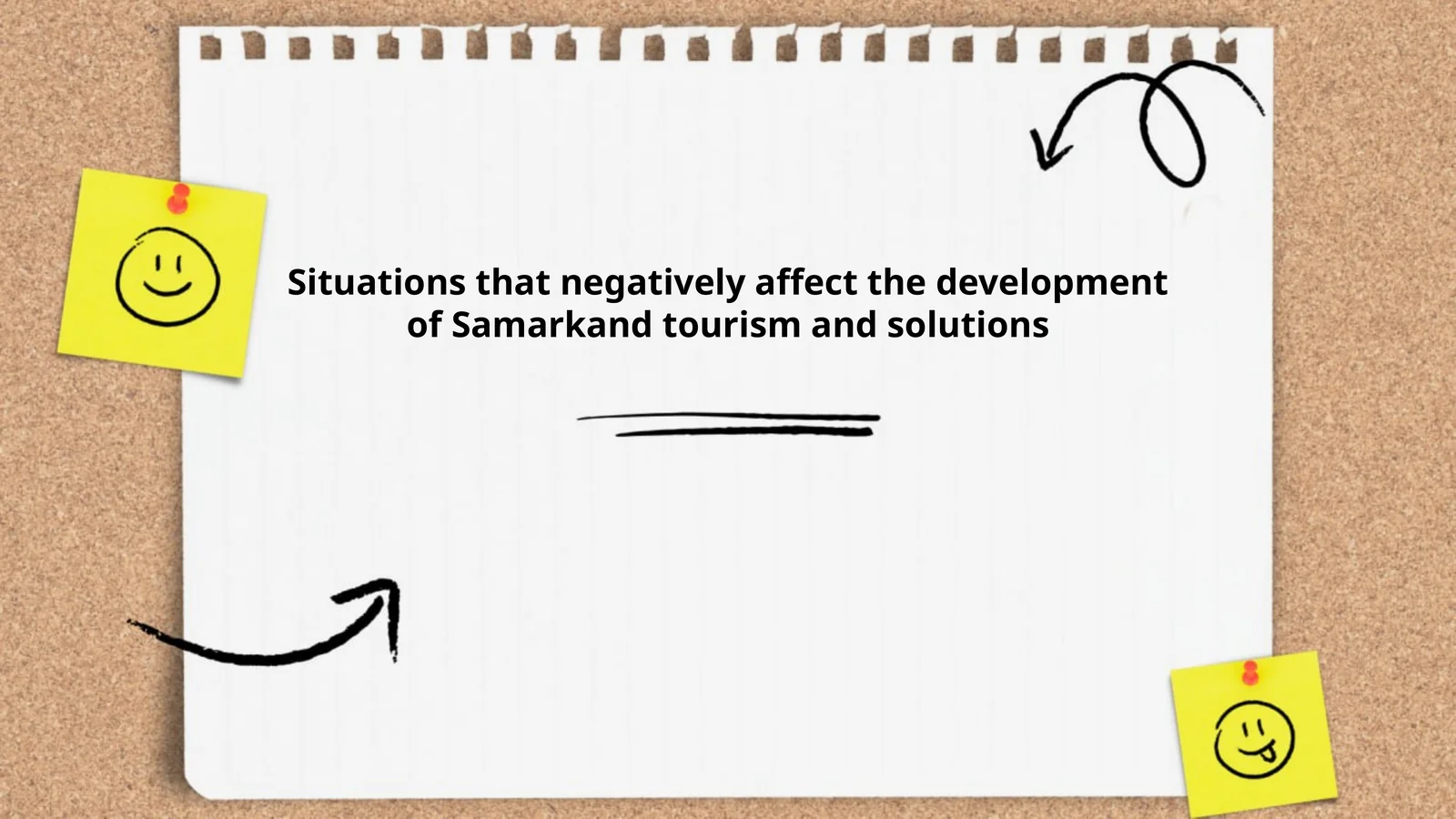 Situations that negatively affect the development of Samarkand tourism and solutions